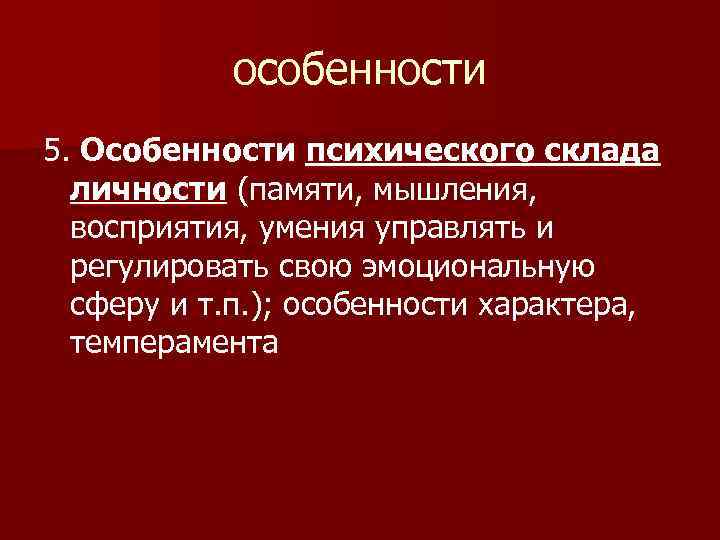 особенности

5. Особенности психического склада личности (памяти, мышления, восприятия, умения управлять и регулировать свою эмоциональную сферу и т.п.); особенности характера, темперамента